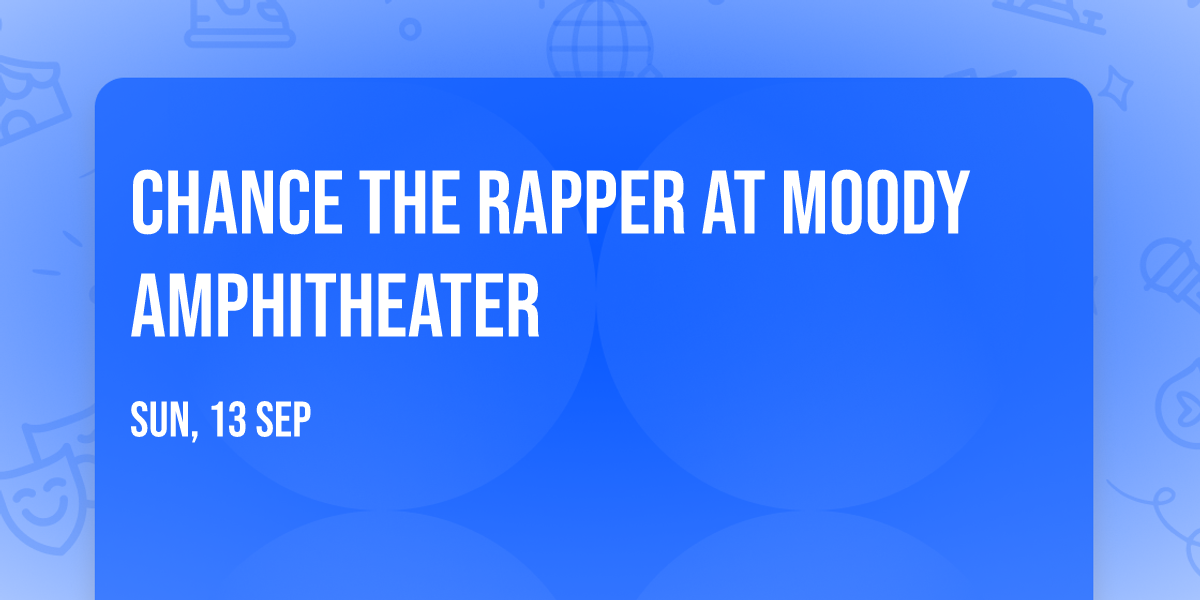 CHANCE THE RAPPER AT MOODY AMPHITHEATER

SUN, 13 SEP